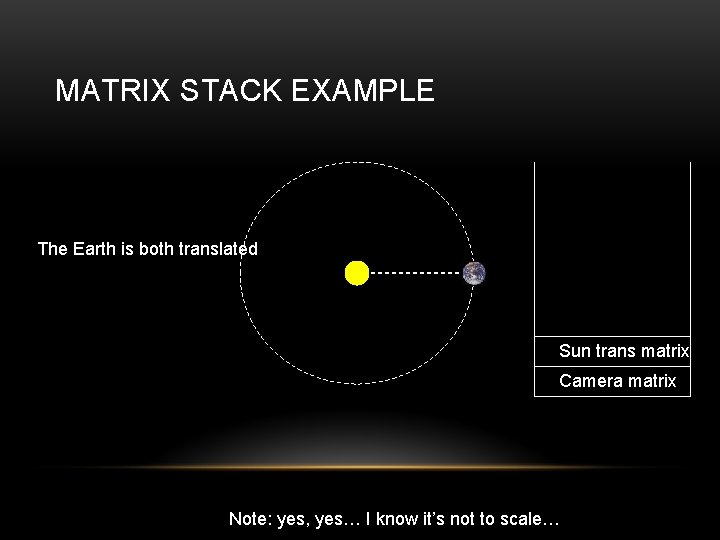 MATRIX STACK EXAMPLE

The Earth is both translated

Sun trans matrix

Camera matrix

Note: yes, yes… I know it's not to scale…